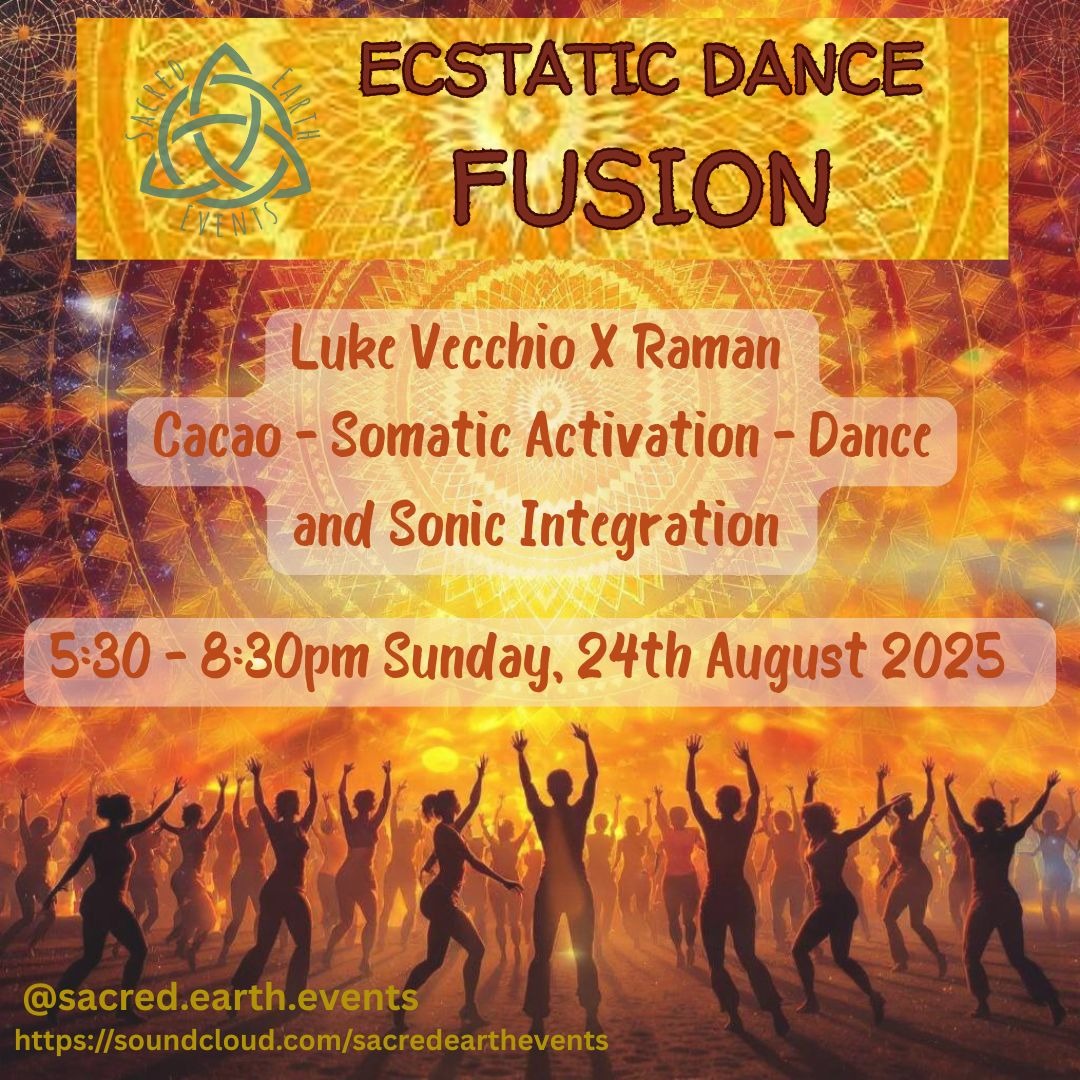 SACRED EARTH EVENTS

ECSTATIC DANCE
FUSION

Luke Vecchio X Raman
Cacao - Somatic Activation - Dance and Sonic Integration

5:30 - 8:30pm Sunday, 24th August 2025

@sacred.earth.events
https://soundcloud.com/sacredearthevents